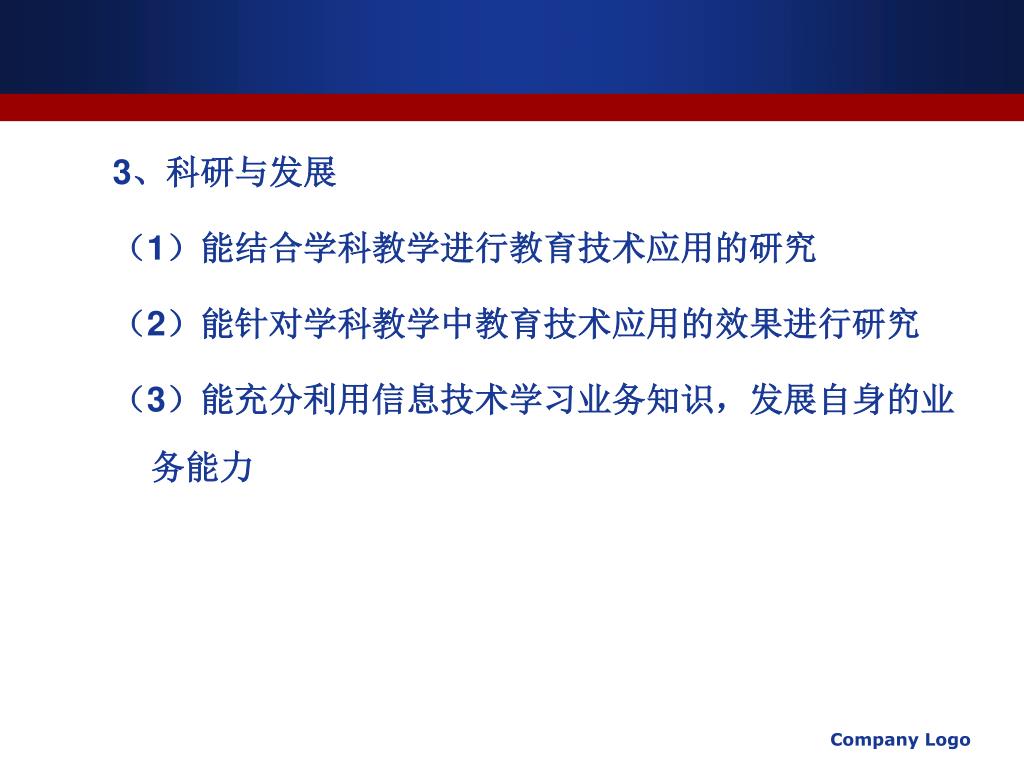 3、科研与发展

（1）能结合学科教学进行教育技术应用的研究

（2）能针对学科教学中教育技术应用的效果进行研究

（3）能充分利用信息技术学习业务知识，发展自身的业务能力

Company Logo